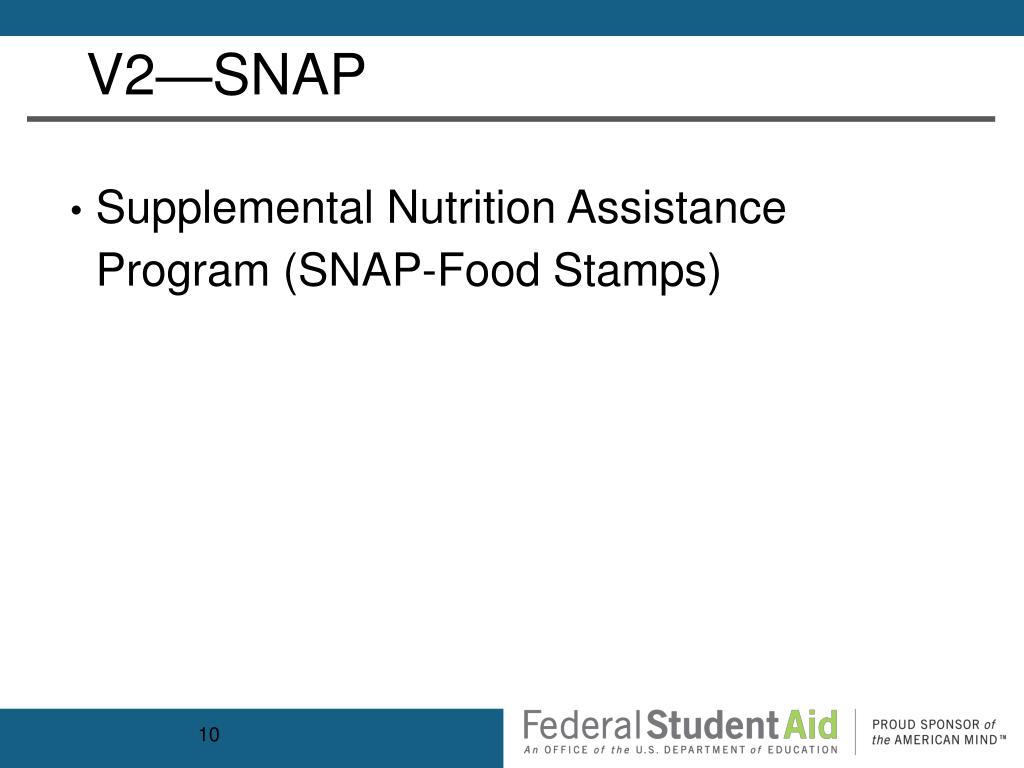 V2—SNAP

• Supplemental Nutrition Assistance Program (SNAP-Food Stamps)

10

Federal Student Aid
An OFFICE of the U.S. DEPARTMENT of EDUCATION

PROUD SPONSOR of the AMERICAN MIND™